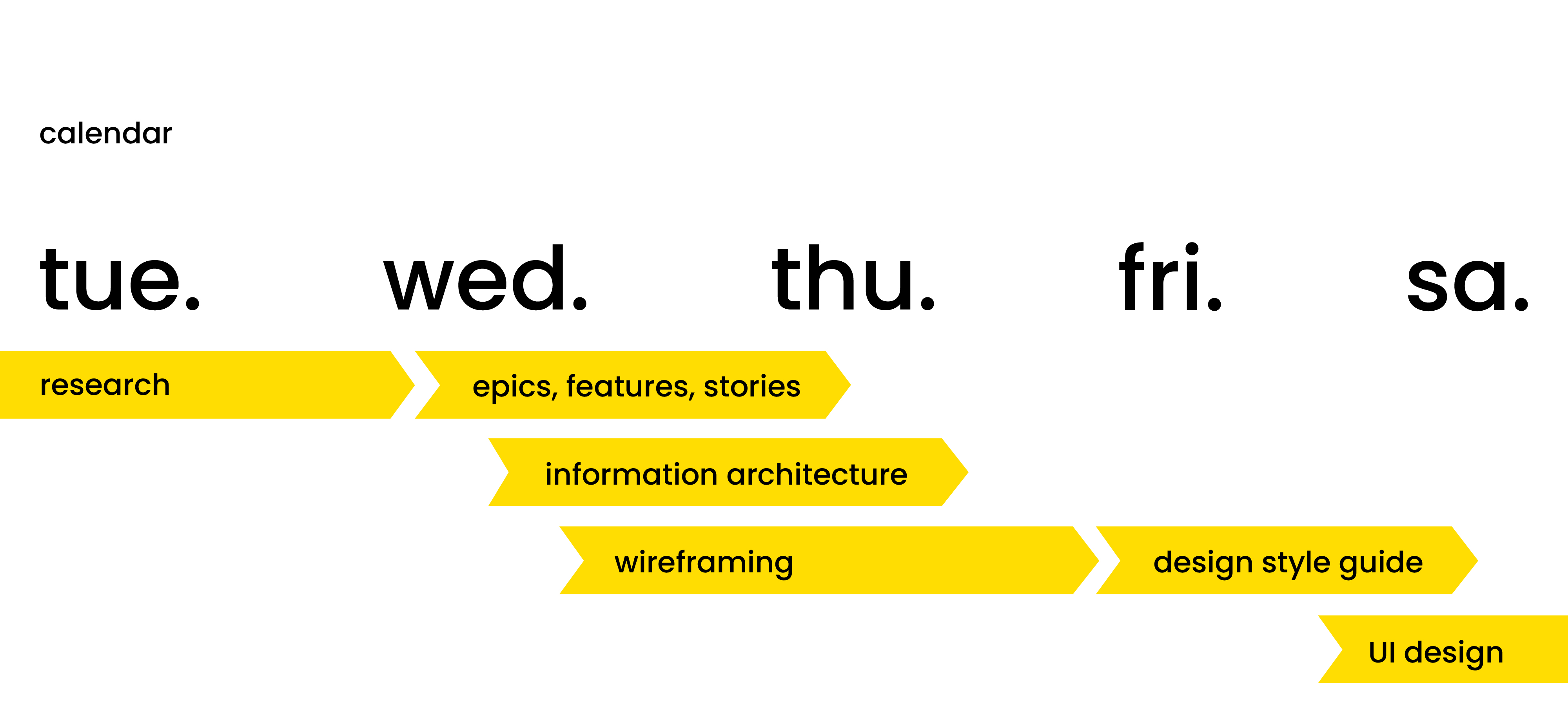 calendar

tue. wed. thu. fri. sa.

research

epics, features, stories

information architecture

wireframing

design style guide

UI design